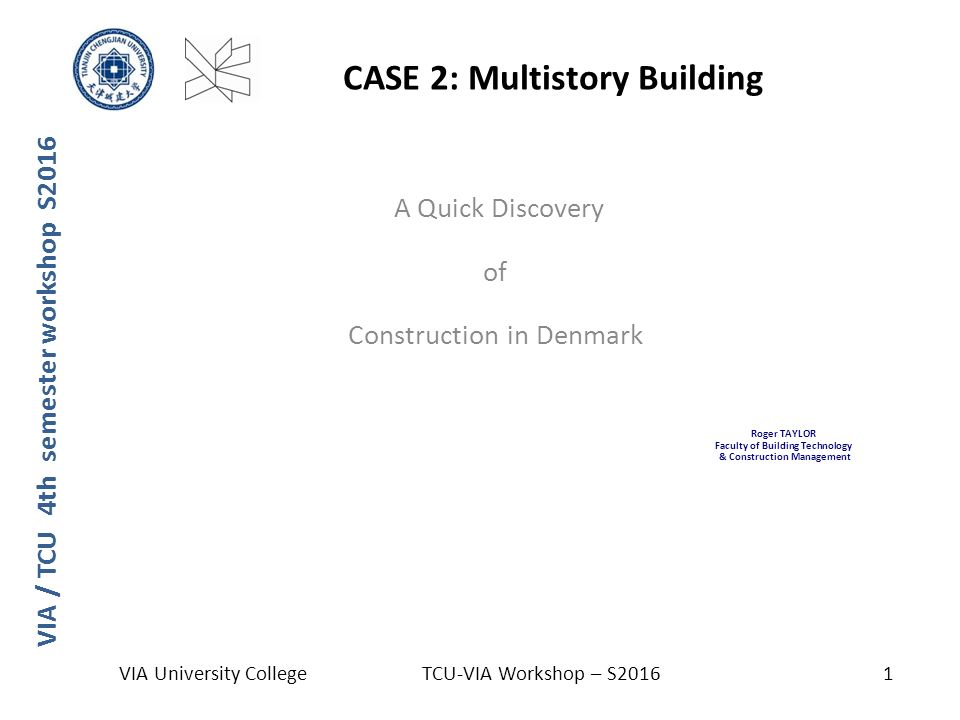 TIANJIN CHENGJIAN UNIVERSITY
天津城建大学

CASE 2: Multistory Building

VIA / TCU 4th semester workshop S2016

A Quick Discovery

of

Construction in Denmark

Roger TAYLOR
Faculty of Building Technology
& Construction Management

VIA University College TCU-VIA Workshop – S2016 1